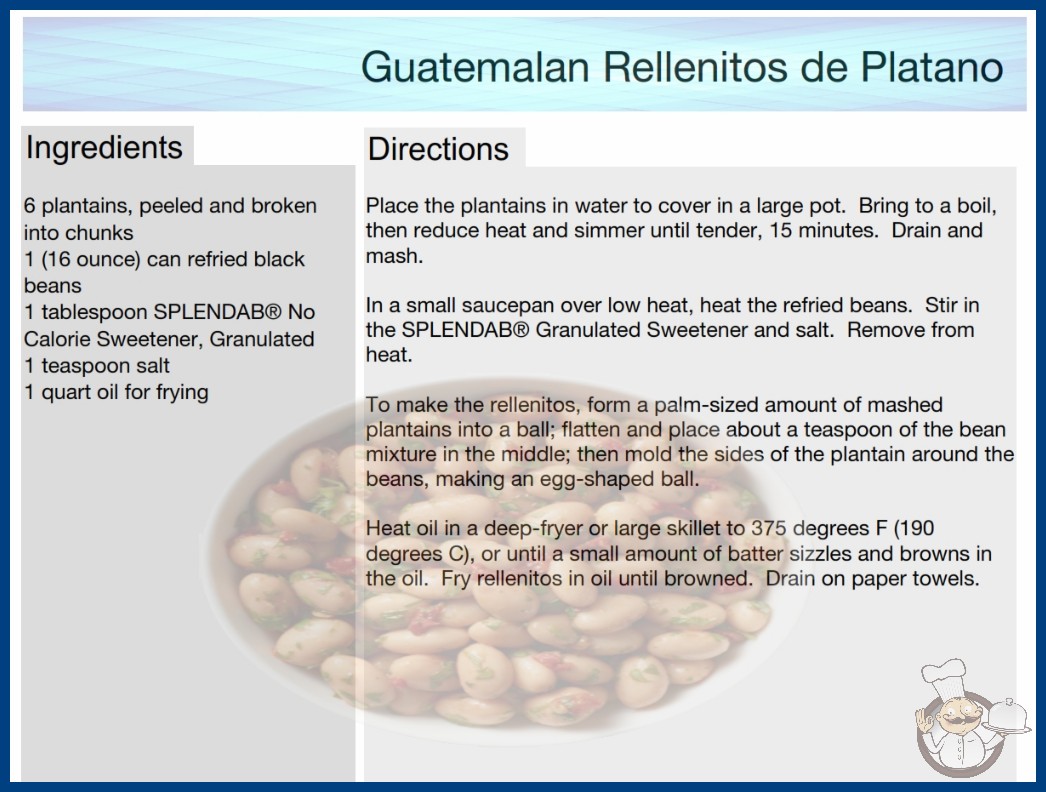 Guatemalan Rellenitos de Platano

Ingredients

6 plantains, peeled and broken into chunks
1 (16 ounce) can refried black beans
1 tablespoon SPLENDAB® No Calorie Sweetener, Granulated
1 teaspoon salt
1 quart oil for frying

Directions

Place the plantains in water to cover in a large pot. Bring to a boil, then reduce heat and simmer until tender, 15 minutes. Drain and mash.

In a small saucepan over low heat, heat the refried beans. Stir in the SPLENDAB® Granulated Sweetener and salt. Remove from heat.

To make the rellenitos, form a palm-sized amount of mashed plantains into a ball; flatten and place about a teaspoon of the bean mixture in the middle; then mold the sides of the plantain around the beans, making an egg-shaped ball.

Heat oil in a deep-fryer or large skillet to 375 degrees F (190 degrees C), or until a small amount of batter sizzles and browns in the oil. Fry rellenitos in oil until browned. Drain on paper towels.